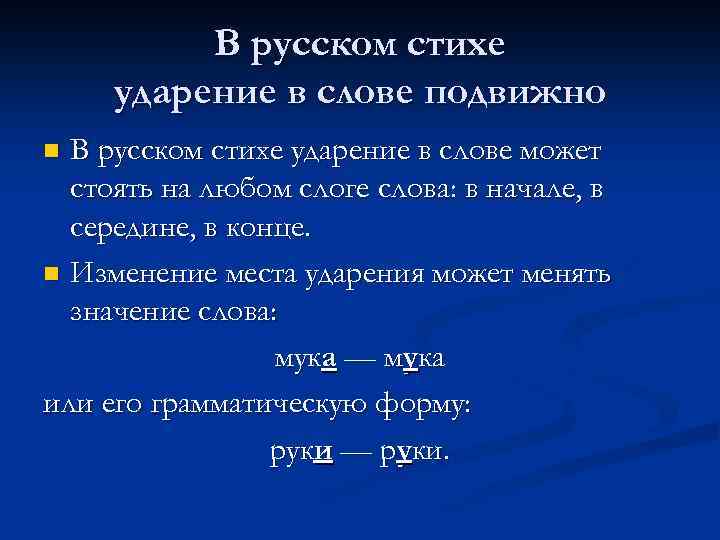 В русском стихе ударение в слове подвижно

В русском стихе ударение в слове может стоять на любом слоге слова: в начале, в середине, в конце.

Изменение места ударения может менять значение слова:

мука — мука

или его грамматическую форму:

руки — руки.